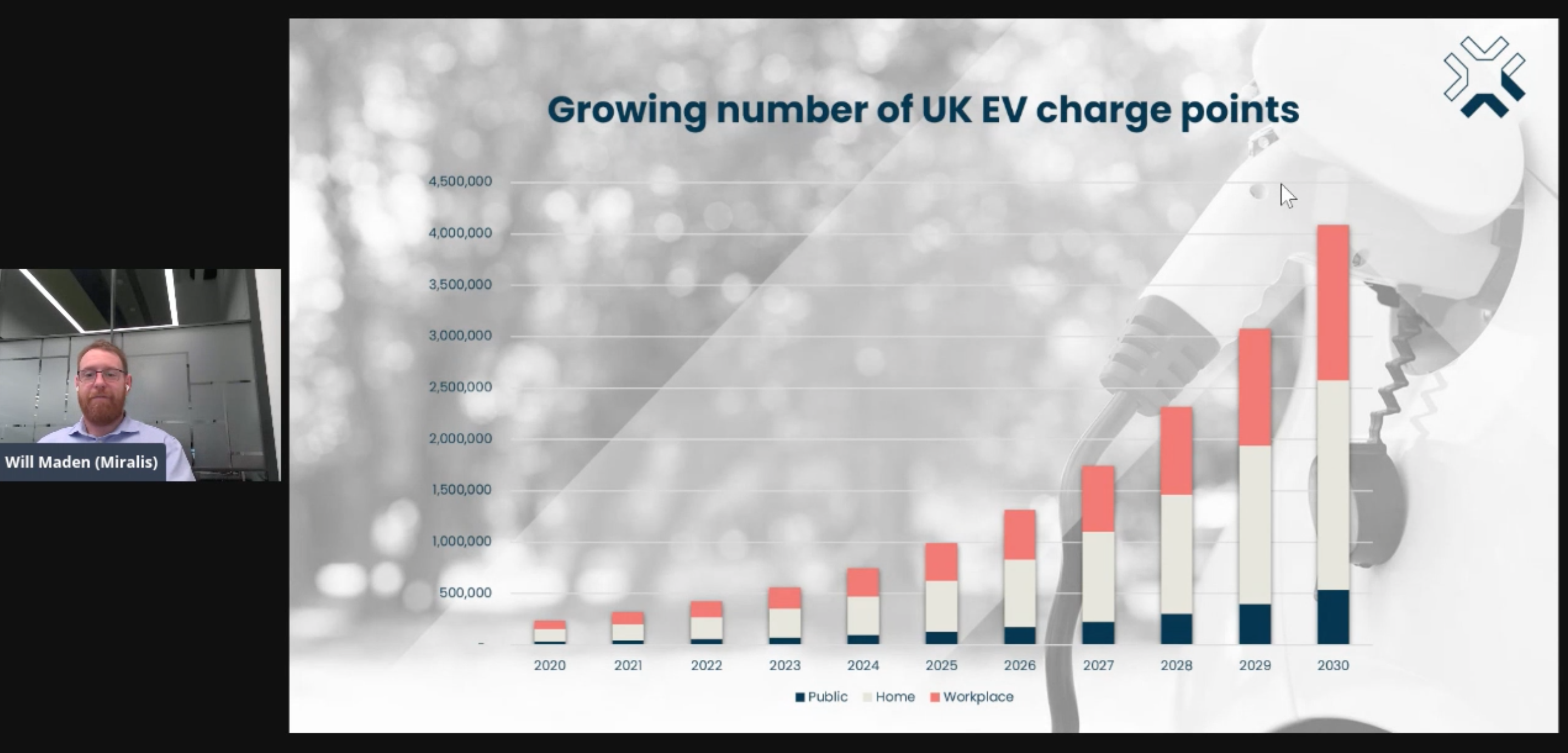 Will Maden (Miralis)

Growing number of UK EV charge points

4,500,000
4,000,000
3,500,000
3,000,000
2,500,000
2,000,000
1,500,000
1,000,000
500,000
-

2020 2021 2022 2023 2024 2025 2026 2027 2028 2029 2030

Public Home Workplace